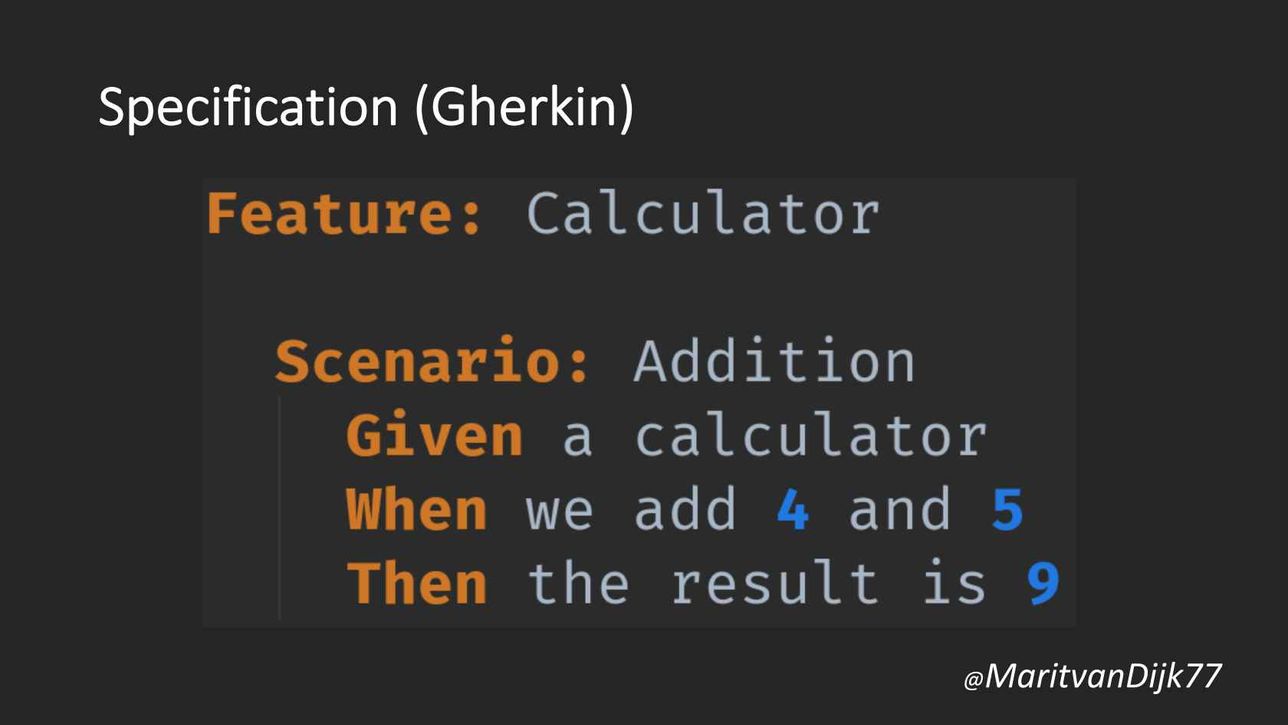 Specification (Gherkin)

Feature: Calculator

Scenario: Addition
Given a calculator
When we add 4 and 5
Then the result is 9

@MaritvanDijk77